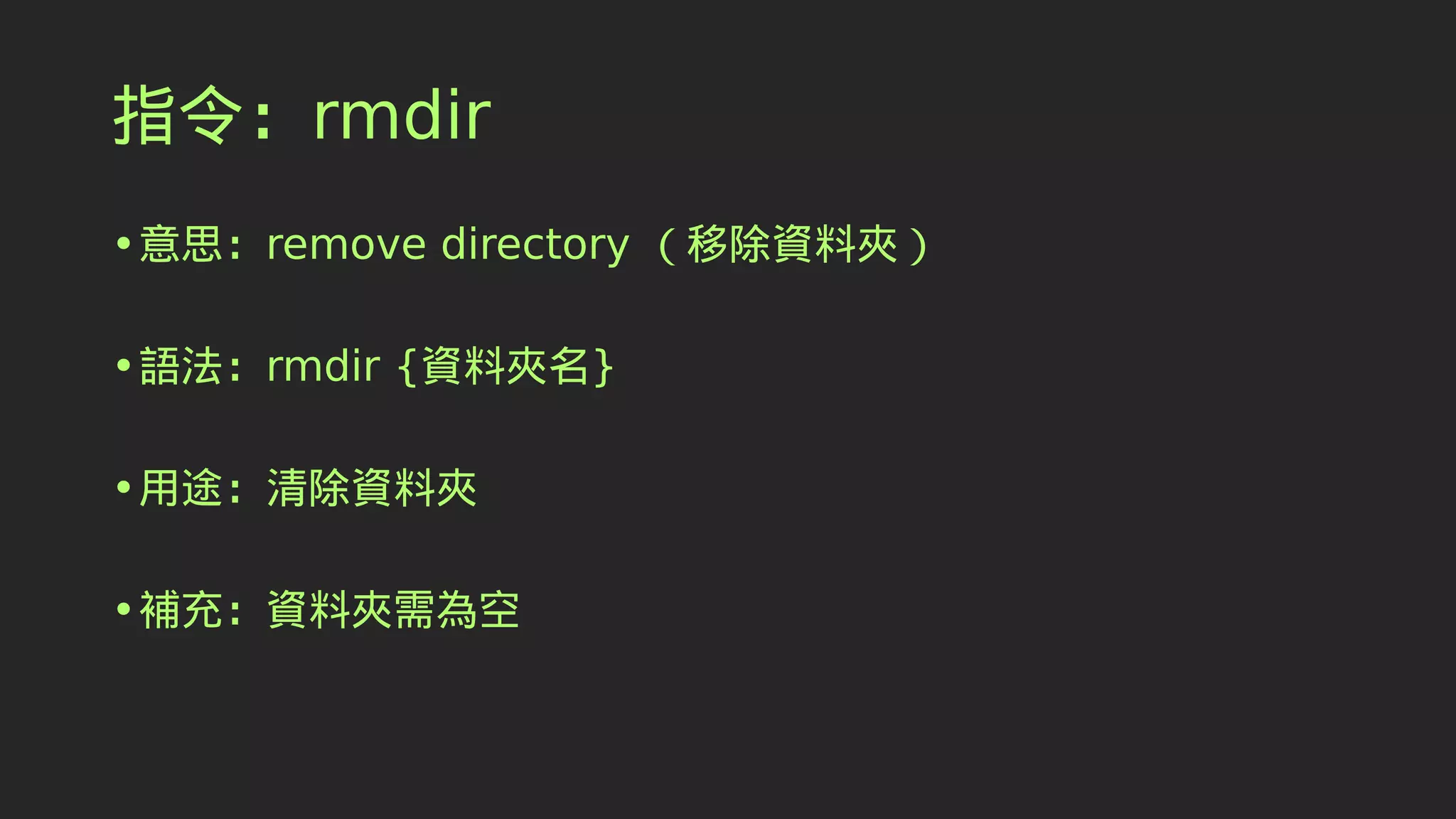 指令：rmdir

• 意思：remove directory （移除資料夾）

• 語法：rmdir {資料夾名}

• 用途：清除資料夾

• 補充：資料夾需為空